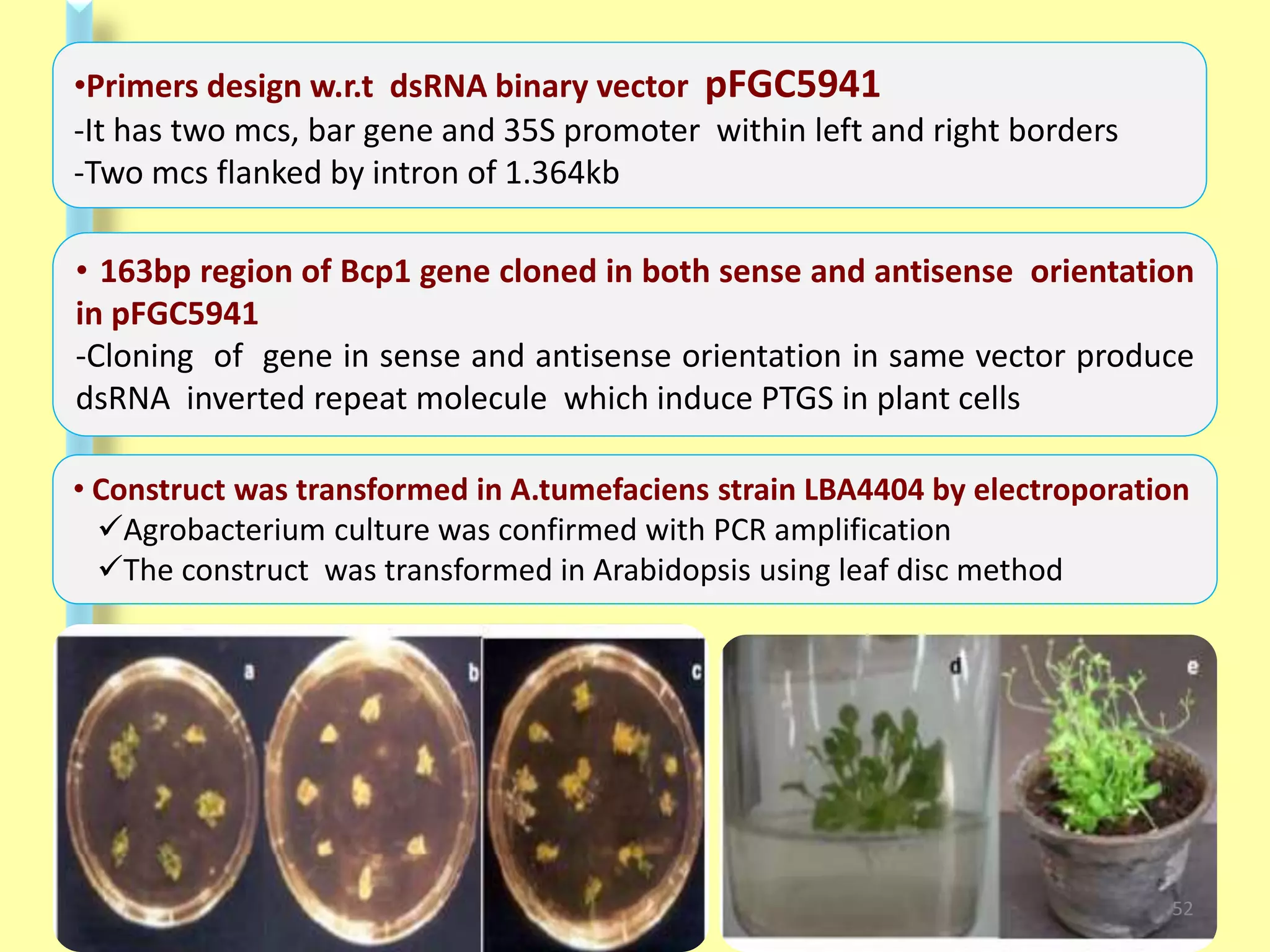 •Primers design w.r.t dsRNA binary vector pFGC5941
-It has two mcs, bar gene and 35S promoter within left and right borders
-Two mcs flanked by intron of 1.364kb

• 163bp region of Bcp1 gene cloned in both sense and antisense orientation in pFGC5941
-Cloning of gene in sense and antisense orientation in same vector produce dsRNA inverted repeat molecule which induce PTGS in plant cells

• Construct was transformed in A.tumefaciens strain LBA4404 by electroporation
✓Agrobacterium culture was confirmed with PCR amplification
✓The construct was transformed in Arabidopsis using leaf disc method

a
b
c
d
e

52